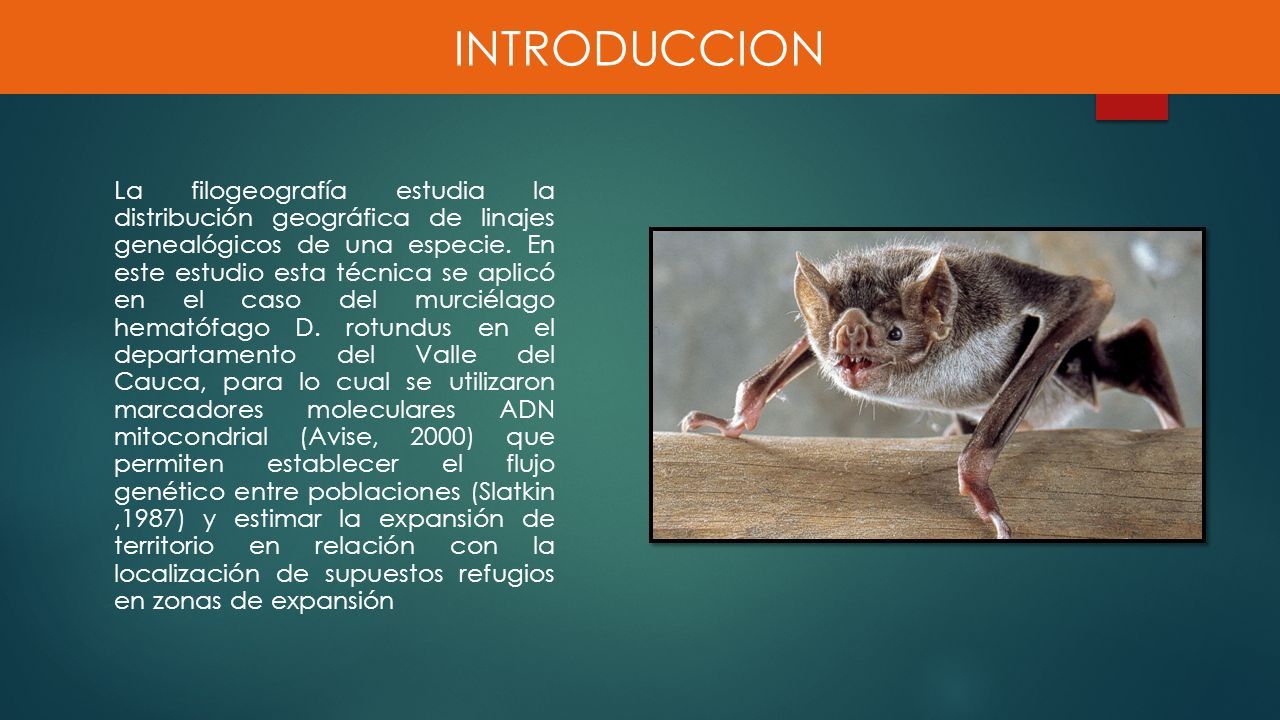 INTRODUCCION

La filogeografía estudia la distribución geográfica de linajes genealógicos de una especie. En este estudio esta técnica se aplicó en el caso del murciélago hematófago D. rotundus en el departamento del Valle del Cauca, para lo cual se utilizaron marcadores moleculares ADN mitocondrial (Avise, 2000) que permiten establecer el flujo genético entre poblaciones (Slatkin ,1987) y estimar la expansión de territorio en relación con la localización de supuestos refugios en zonas de expansión